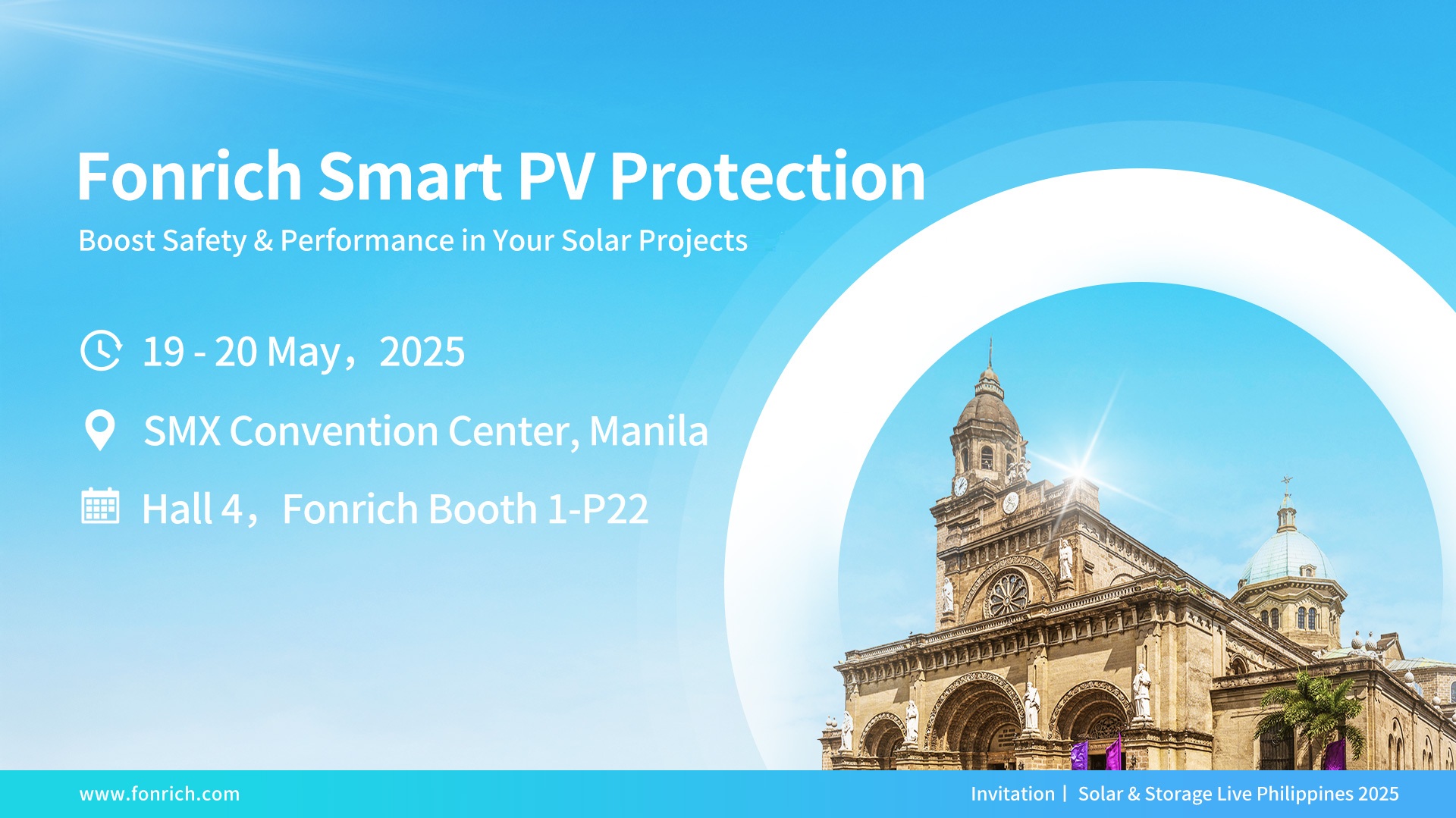 Fonrich Smart PV Protection

Boost Safety & Performance in Your Solar Projects

19 - 20 May，2025

SMX Convention Center, Manila

Hall 4，Fonrich Booth 1-P22

www.fonrich.com

Invitation | Solar & Storage Live Philippines 2025